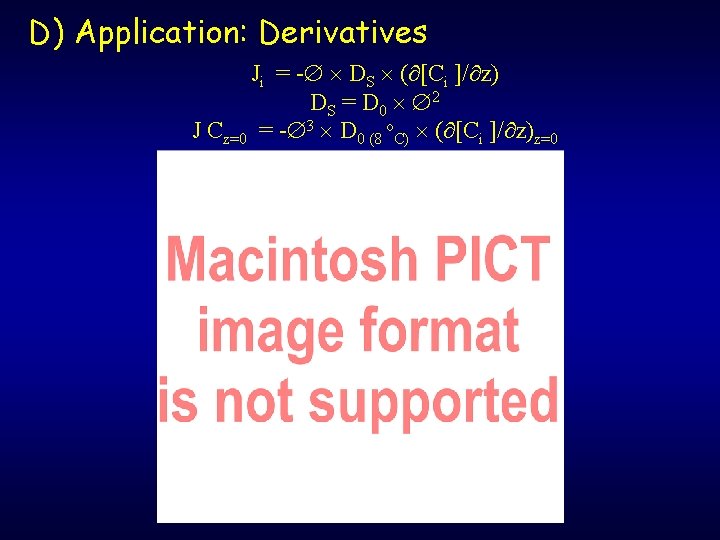 D) Application: Derivatives

$J_i = -\varnothing \times D_S \times (\partial[C_i]/\partial z)$
$D_S = D_0 \times \varnothing^2$
$J\ C_{z=0} = -\varnothing^3 \times D_{0\ (8\ ^\circ C)} \times (\partial[C_i]/\partial z)_{z=0}$

Macintosh PICT image format is not supported